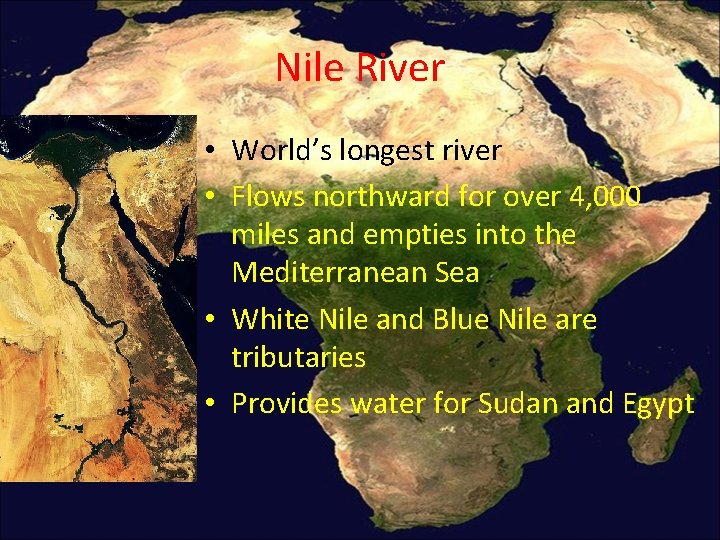 Nile River

• World's longest river
• Flows northward for over 4,000 miles and empties into the Mediterranean Sea
• White Nile and Blue Nile are tributaries
• Provides water for Sudan and Egypt